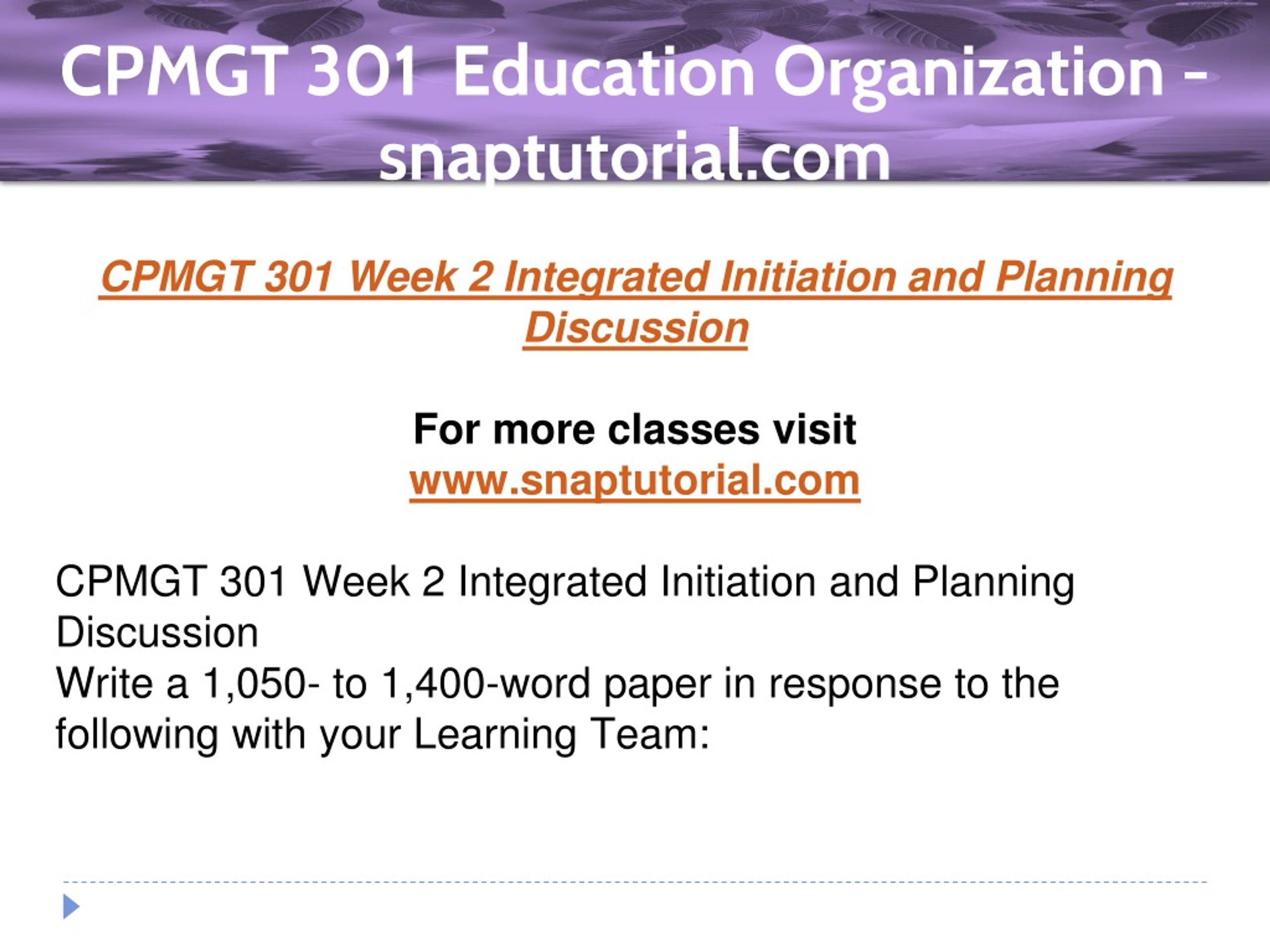 CPMGT 301 Education Organization - snaptutorial.com

CPMGT 301 Week 2 Integrated Initiation and Planning Discussion

For more classes visit
www.snaptutorial.com

CPMGT 301 Week 2 Integrated Initiation and Planning Discussion
Write a 1,050- to 1,400-word paper in response to the following with your Learning Team: